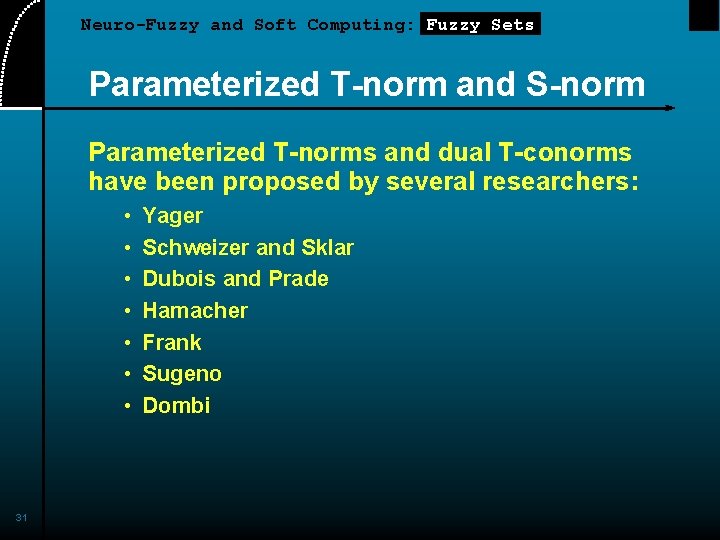 Neuro-Fuzzy and Soft Computing: Fuzzy Sets

Parameterized T-norm and S-norm

Parameterized T-norms and dual T-conorms have been proposed by several researchers:

• Yager
• Schweizer and Sklar
• Dubois and Prade
• Hamacher
• Frank
• Sugeno
• Dombi

31